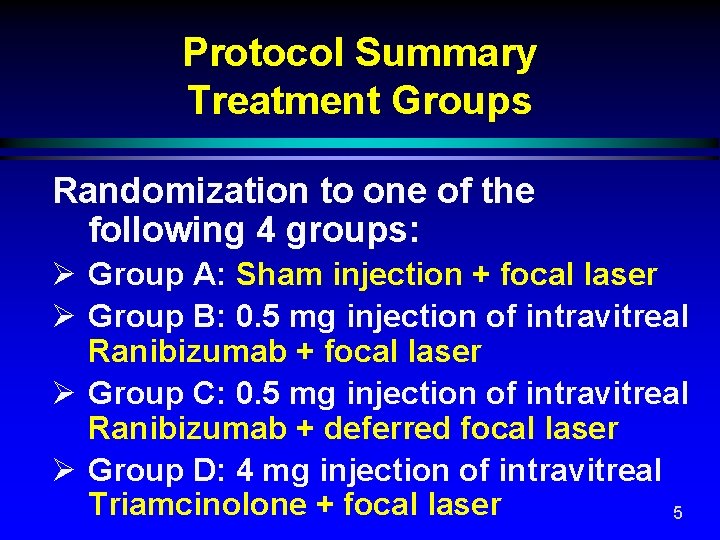 Protocol Summary
Treatment Groups

Randomization to one of the following 4 groups:

➢ Group A: Sham injection + focal laser

➢ Group B: 0.5 mg injection of intravitreal Ranibizumab + focal laser

➢ Group C: 0.5 mg injection of intravitreal Ranibizumab + deferred focal laser

➢ Group D: 4 mg injection of intravitreal Triamcinolone + focal laser

5